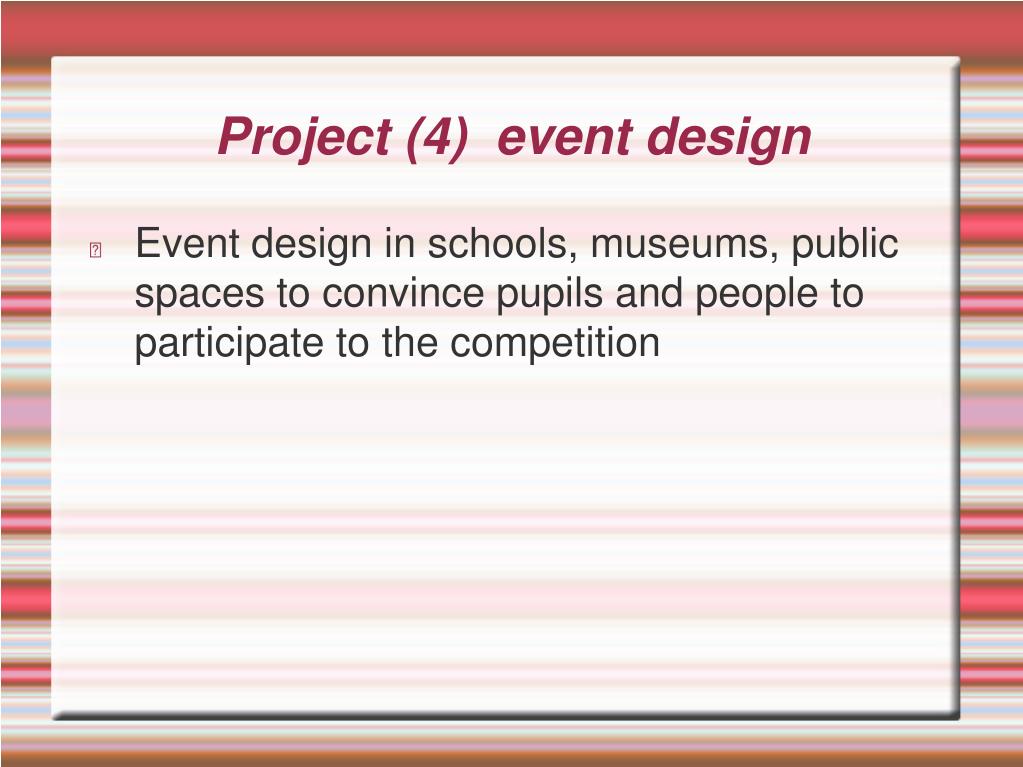 Project (4) event design

Event design in schools, museums, public spaces to convince pupils and people to participate to the competition